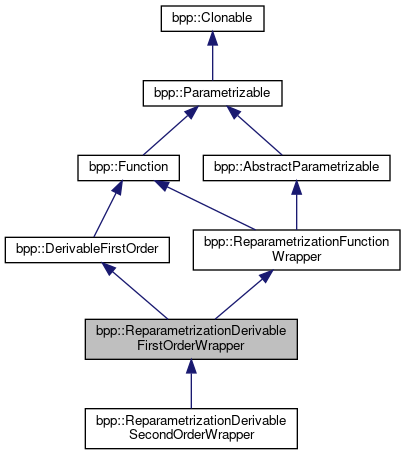 bpp::Clonable

bpp::Parametrizable

bpp::Function

bpp::AbstractParametrizable

bpp::DerivableFirstOrder

bpp::ReparametrizationFunction Wrapper

bpp::ReparametrizationDerivable FirstOrderWrapper

bpp::ReparametrizationDerivable SecondOrderWrapper